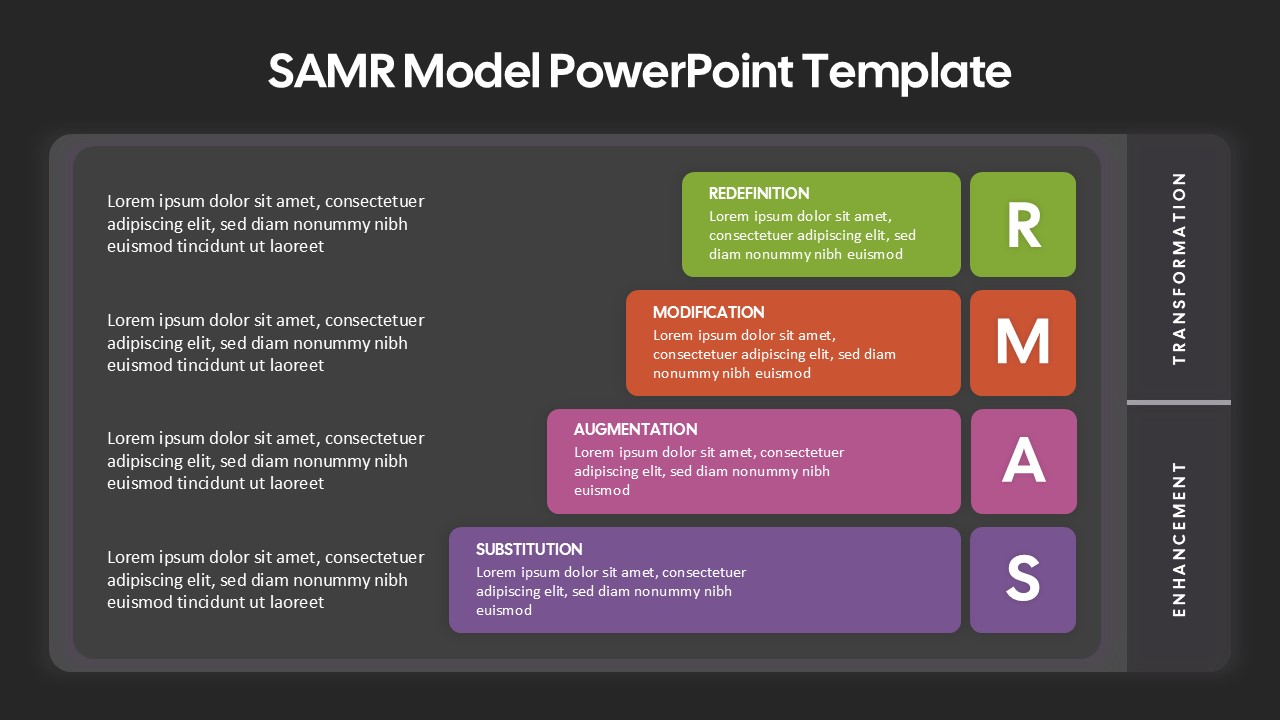 SAMR Model PowerPoint Template

Lorem ipsum dolor sit amet, consectetuer adipiscing elit, sed diam nonummy nibh euismod tincidunt ut laoreet

REDEFINITION
Lorem ipsum dolor sit amet, consectetuer adipiscing elit, sed diam nonummy nibh euismod

R

Lorem ipsum dolor sit amet, consectetuer adipiscing elit, sed diam nonummy nibh euismod tincidunt ut laoreet

MODIFICATION
Lorem ipsum dolor sit amet, consectetuer adipiscing elit, sed diam nonummy nibh euismod

M

Lorem ipsum dolor sit amet, consectetuer adipiscing elit, sed diam nonummy nibh euismod tincidunt ut laoreet

AUGMENTATION
Lorem ipsum dolor sit amet, consectetuer adipiscing elit, sed diam nonummy nibh euismod

A

Lorem ipsum dolor sit amet, consectetuer adipiscing elit, sed diam nonummy nibh euismod tincidunt ut laoreet

SUBSTITUTION
Lorem ipsum dolor sit amet, consectetuer adipiscing elit, sed diam nonummy nibh euismod

S

TRANSFORMATION

ENHANCEMENT